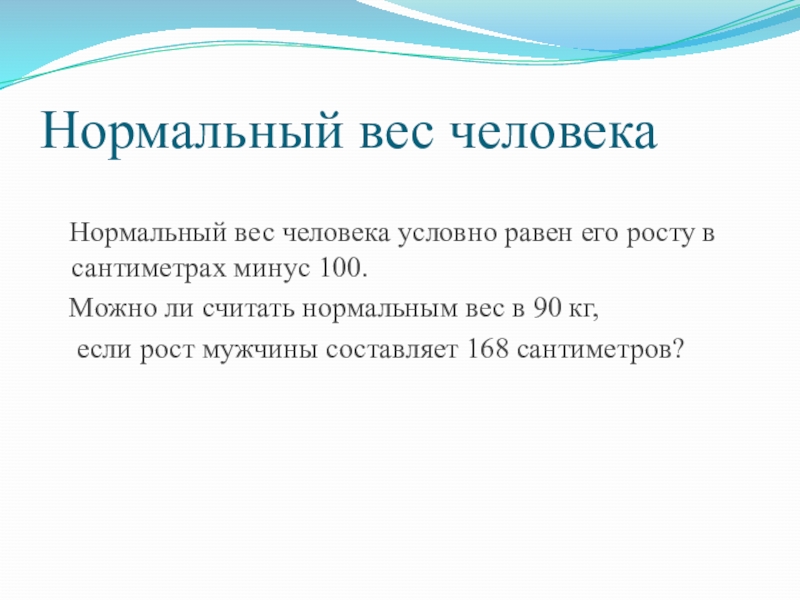 Нормальный вес человека

Нормальный вес человека условно равен его росту в сантиметрах минус 100.

Можно ли считать нормальным вес в 90 кг,

если рост мужчины составляет 168 сантиметров?